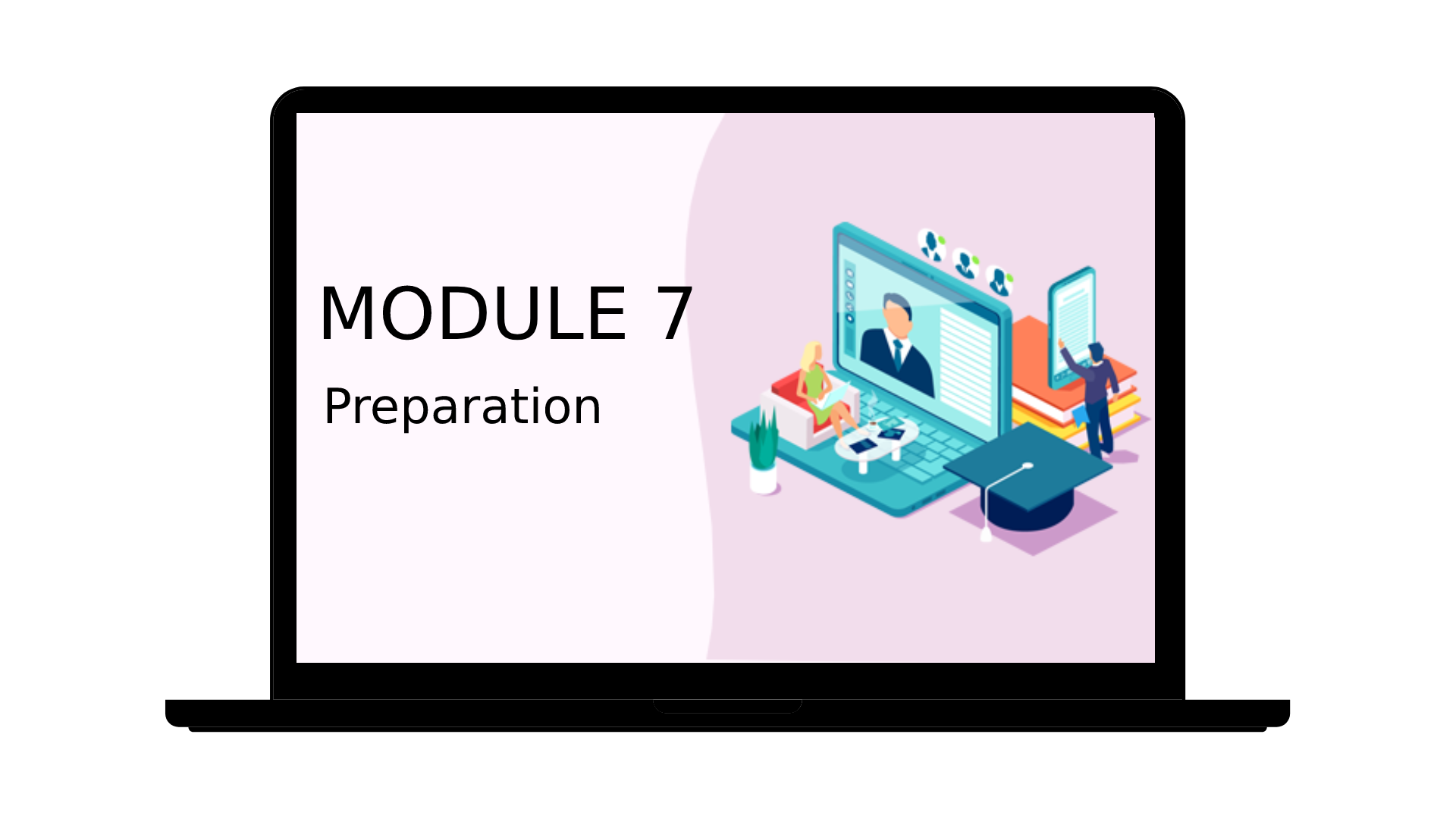 MODULE 7

Preparation